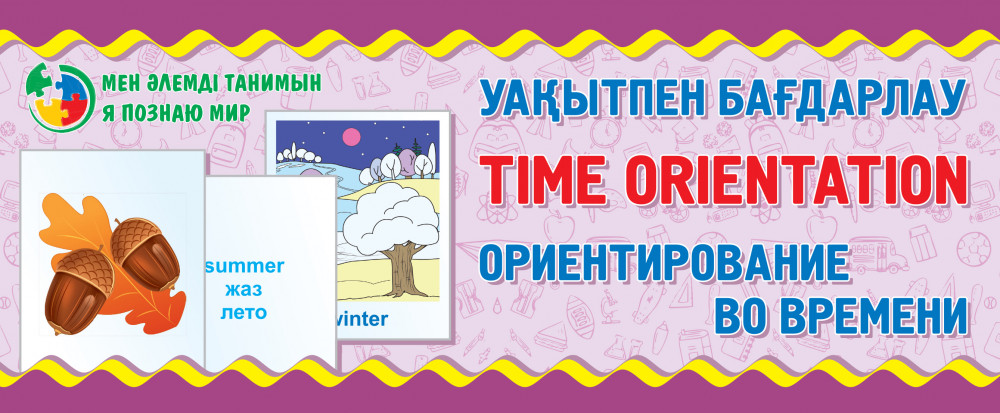 МЕН ӘЛЕМДІ ТАНИМЫН
Я ПОЗНАЮ МИР

summer
жаз
лето

winter

УАҚЫТПЕН БАҒДАРЛАУ
TIME ORIENTATION
ОРИЕНТИРОВАНИЕ ВО ВРЕМЕНИ